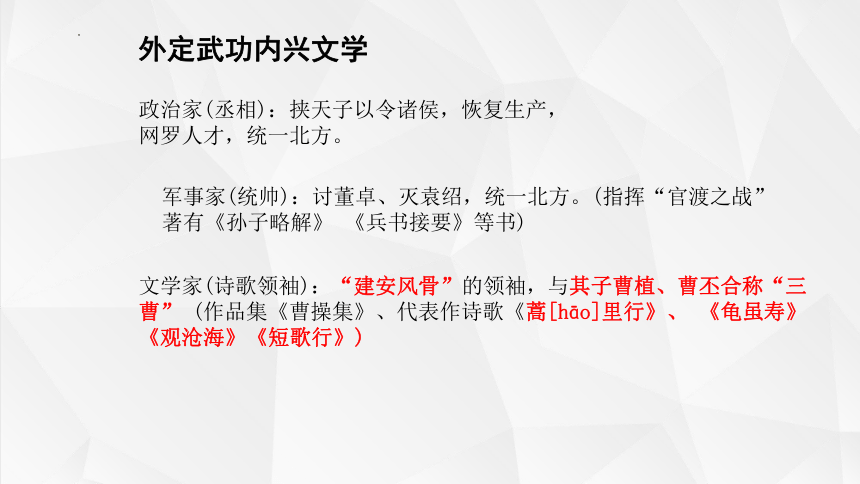 外定武功内兴文学

政治家(丞相)：挟天子以令诸侯，恢复生产，网罗人才，统一北方。

军事家(统帅)：讨董卓、灭袁绍，统一北方。(指挥“官渡之战”著有《孙子略解》 《兵书接要》等书)

文学家(诗歌领袖)：“建安风骨”的领袖，与其子曹植、曹丕合称“三曹”（作品集《曹操集》、代表作诗歌《蒿[hāo]里行》、 《龟虽寿》《观沧海》《短歌行》）